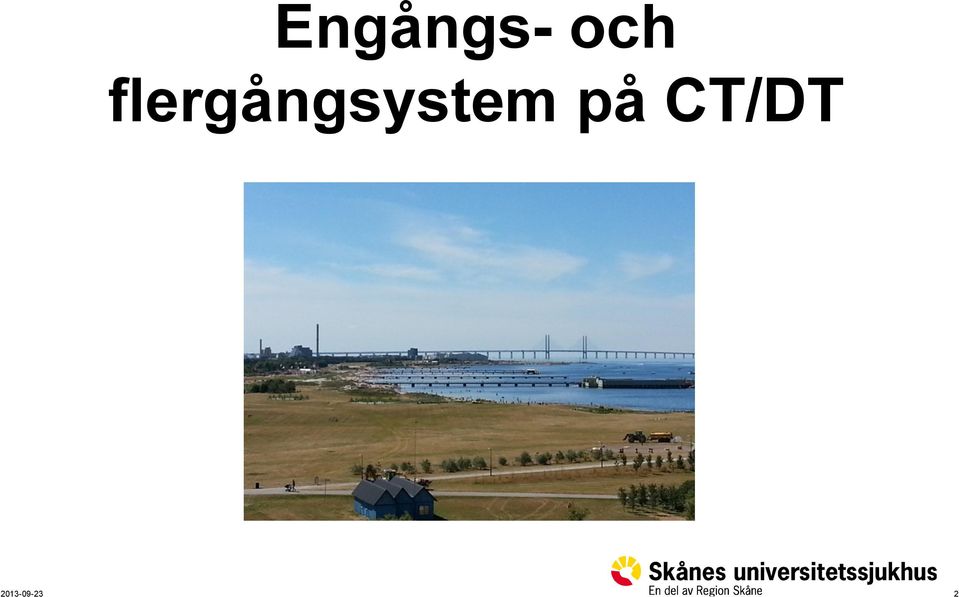 Engångs- och flergångsystem på CT/DT

2013-09-23

Skånes universitetssjukhus
En del av Region Skåne

2